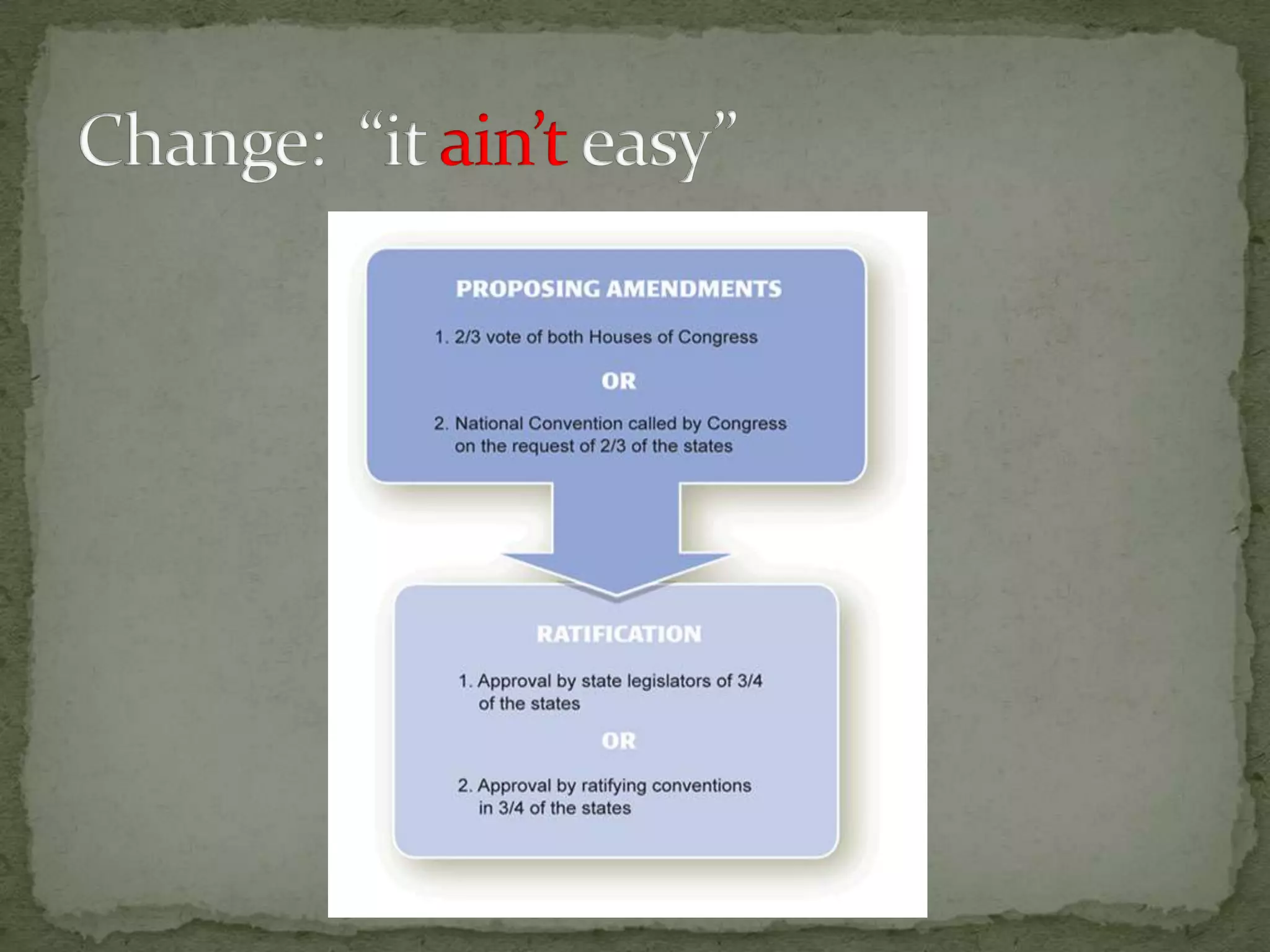 Change: “it ain’t easy”

PROPOSING AMENDMENTS

1. 2/3 vote of both Houses of Congress

OR

2. National Convention called by Congress on the request of 2/3 of the states

RATIFICATION

1. Approval by state legislators of 3/4 of the states

OR

2. Approval by ratifying conventions in 3/4 of the states